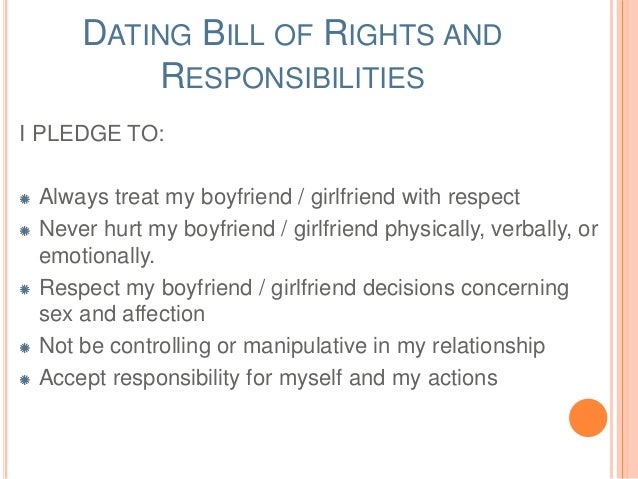 DATING BILL OF RIGHTS AND RESPONSIBILITIES

I PLEDGE TO:

- Always treat my boyfriend / girlfriend with respect
- Never hurt my boyfriend / girlfriend physically, verbally, or emotionally.
- Respect my boyfriend / girlfriend decisions concerning sex and affection
- Not be controlling or manipulative in my relationship
- Accept responsibility for myself and my actions